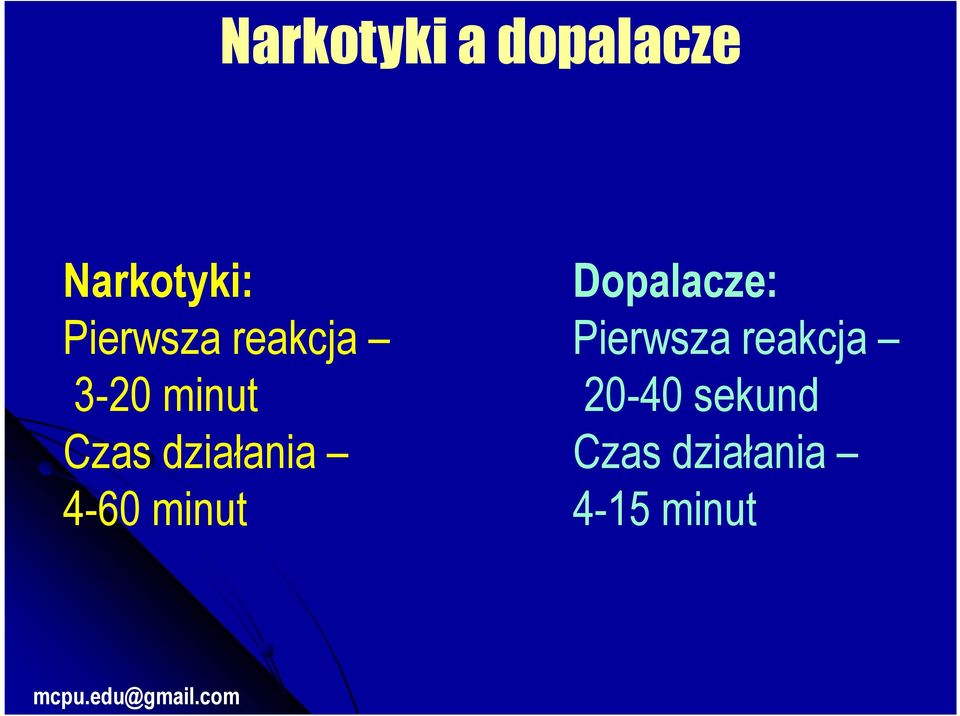 Narkotyki a dopalacze

Narkotyki:
Pierwsza reakcja – 3-20 minut
Czas działania – 4-60 minut

Dopalacze:
Pierwsza reakcja – 20-40 sekund
Czas działania – 4-15 minut

mcpu.edu@gmail.com